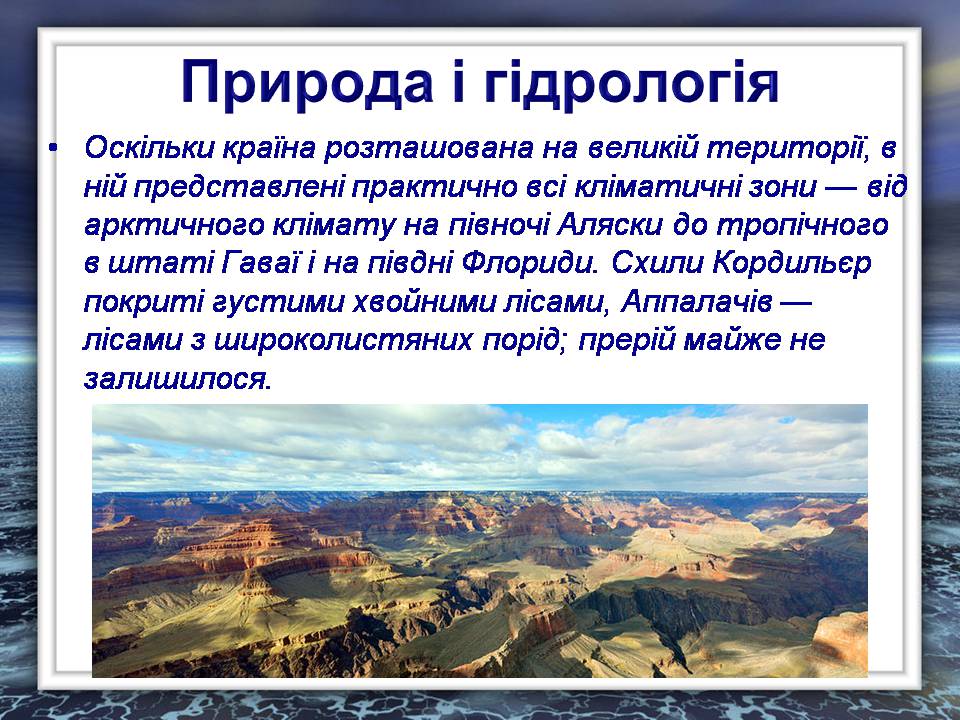 Природа і гідрологія

• Оскільки країна розташована на великій території, в ній представлені практично всі кліматичні зони — від арктичного клімату на півночі Аляски до тропічного в штаті Гаваї і на півдні Флориди. Схили Кордильєр покриті густими хвойними лісами, Аппалачів — лісами з широколистяних порід; прерій майже не залишилося.